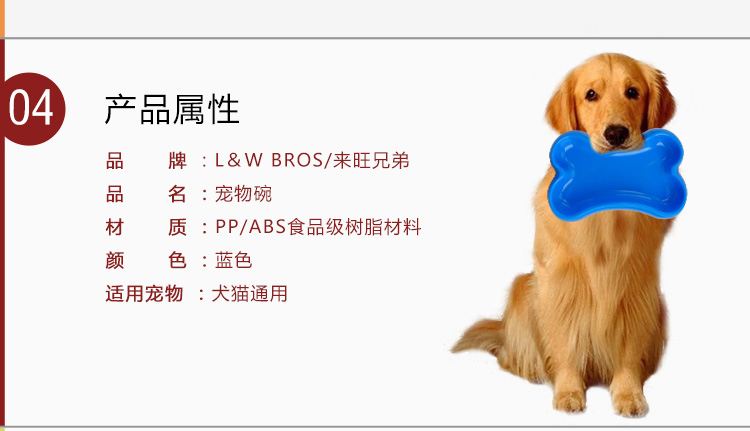 04

产品属性

品　　牌 ：L&W BROS/来旺兄弟

品　　名 ：宠物碗

材　　质 ：PP/ABS食品级树脂材料

颜　　色 ：蓝色

适用宠物 ：犬猫通用